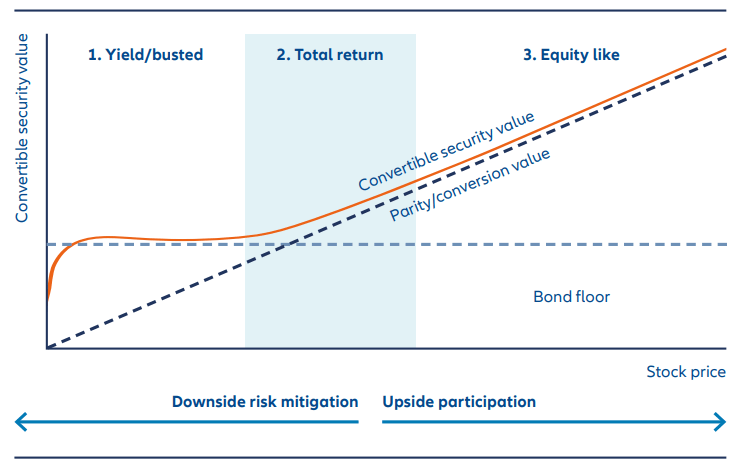 Convertible security value

1. Yield/busted

2. Total return

3. Equity like

Convertible security value

Parity/conversion value

Bond floor

Stock price

Downside risk mitigation

Upside participation